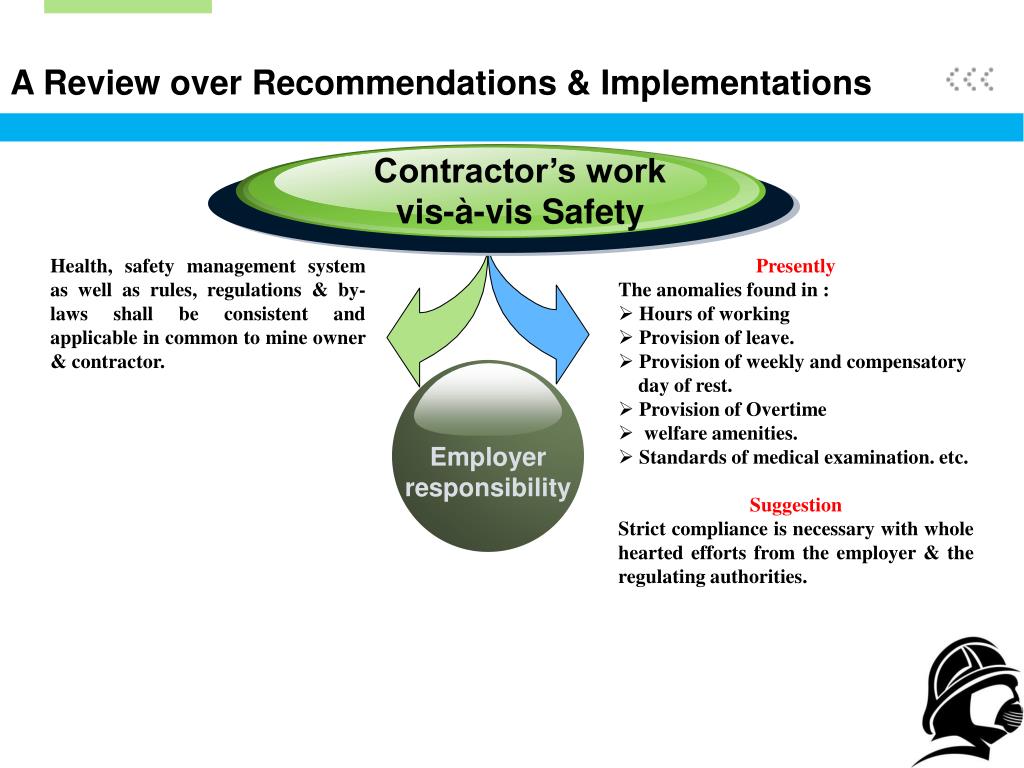 A Review over Recommendations & Implementations

Contractor's work vis-à-vis Safety

Health, safety management system as well as rules, regulations & by-laws shall be consistent and applicable in common to mine owner & contractor.

Employer responsibility

Presently
The anomalies found in :
➢ Hours of working
➢ Provision of leave.
➢ Provision of weekly and compensatory day of rest.
➢ Provision of Overtime
➢ welfare amenities.
➢ Standards of medical examination. etc.

Suggestion
Strict compliance is necessary with whole hearted efforts from the employer & the regulating authorities.